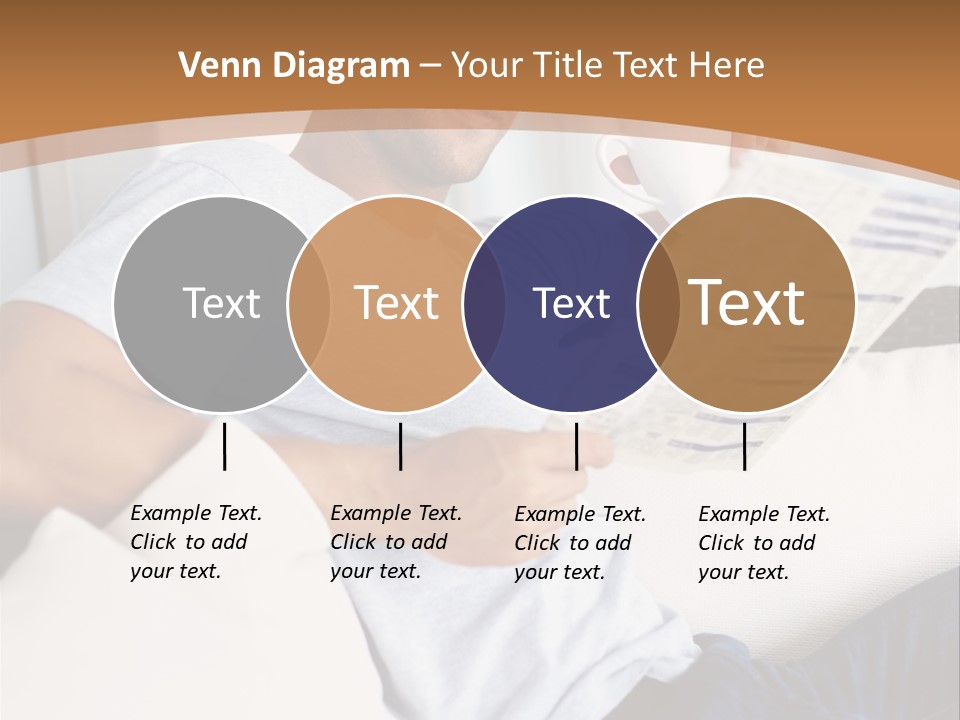 Venn Diagram – Your Title Text Here

Text

Text

Text

Text

Example Text. Click to add your text.

Example Text. Click to add your text.

Example Text. Click to add your text.

Example Text. Click to add your text.